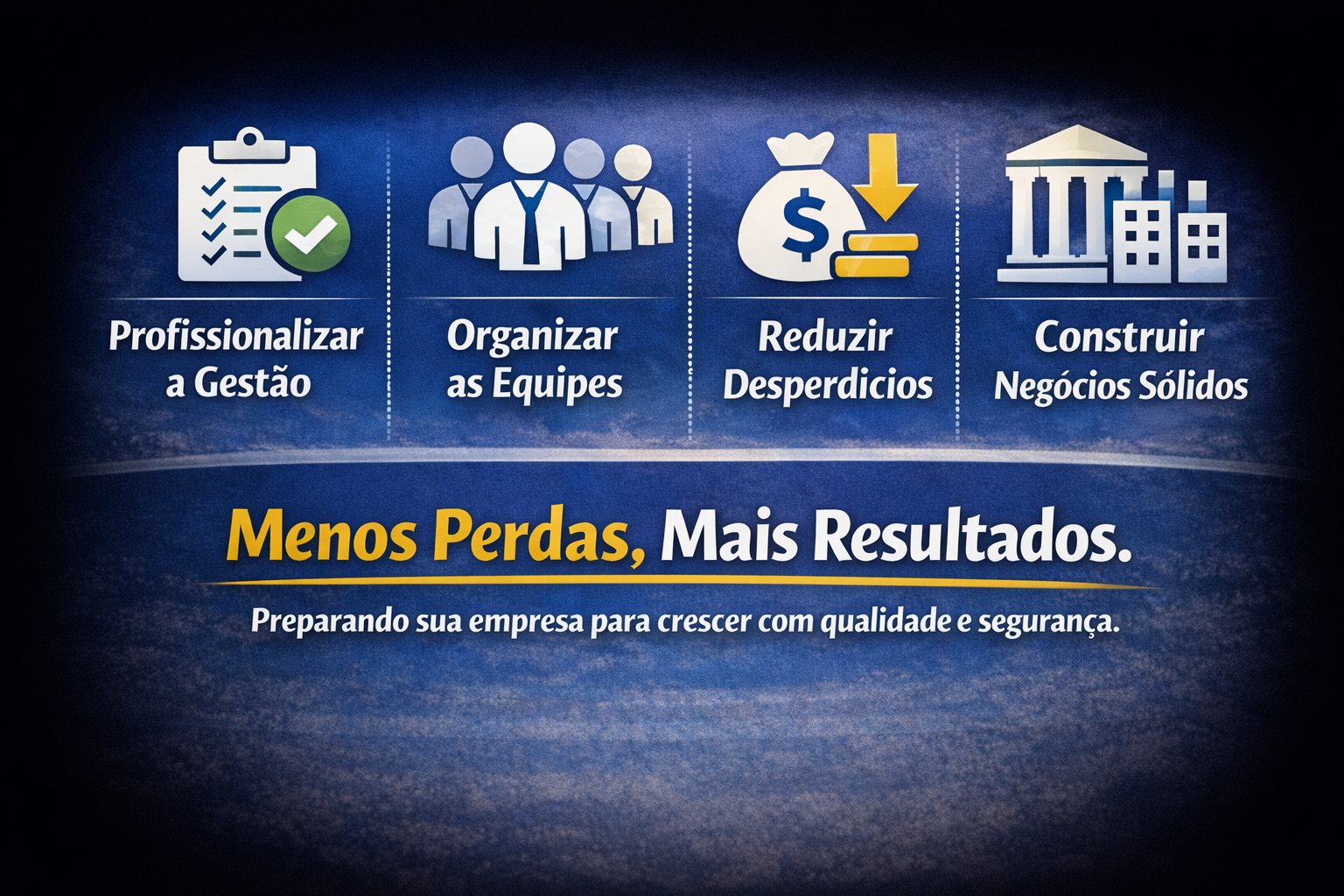 Profissionalizar a Gestão

Organizar as Equipes

Reduzir Desperdicios

Construir Negócios Sólidos

Menos Perdas, Mais Resultados.

Preparando sua empresa para crescer com qualidade e segurança.